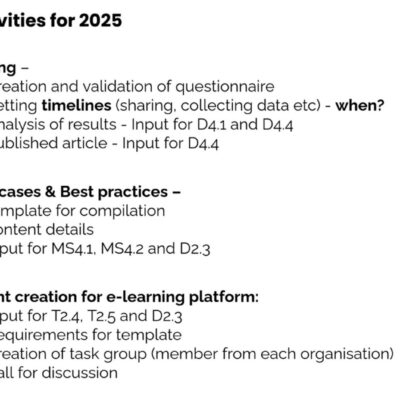 vities for 2025

ng –
reation and validation of questionnaire
etting timelines (sharing, collecting data etc) - when?
nalysis of results - Input for D4.1 and D4.4
ublished article - Input for D4.4

cases & Best practices –
mplate for compilation
ontent details
put for MS4.1, MS4.2 and D2.3

nt creation for e-learning platform:
put for T2.4, T2.5 and D2.3
equirements for template
reation of task group (member from each organisation)
all for discussion